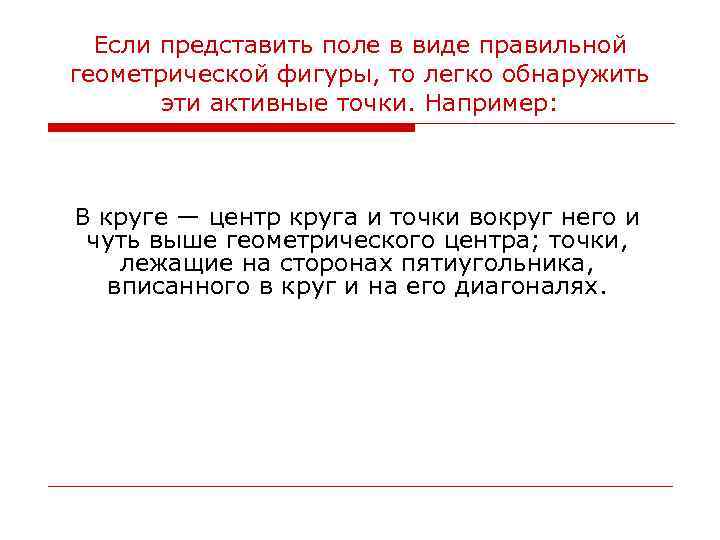 Если представить поле в виде правильной геометрической фигуры, то легко обнаружить эти активные точки. Например:

В круге — центр круга и точки вокруг него и чуть выше геометрического центра; точки, лежащие на сторонах пятиугольника, вписанного в круг и на его диагоналях.